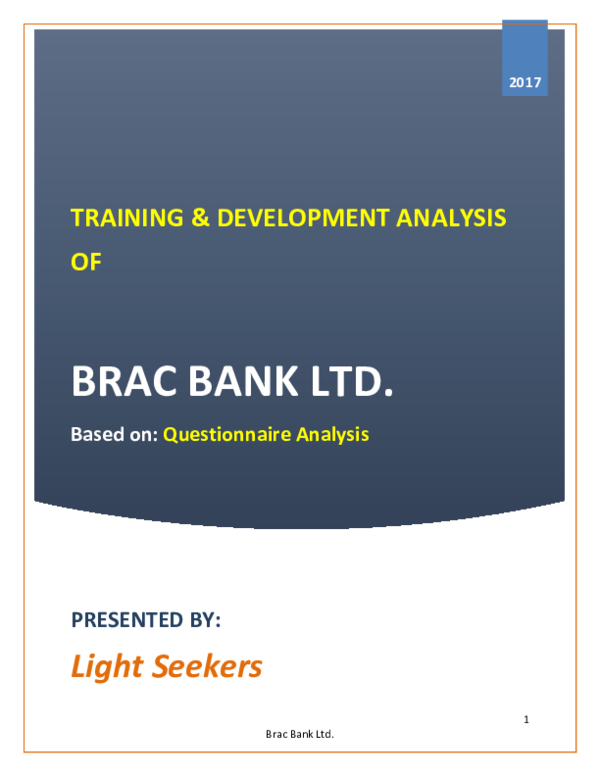 2017

TRAINING & DEVELOPMENT ANALYSIS OF

BRAC BANK LTD.

Based on: Questionnaire Analysis

PRESENTED BY:

Light Seekers

1

Brac Bank Ltd.